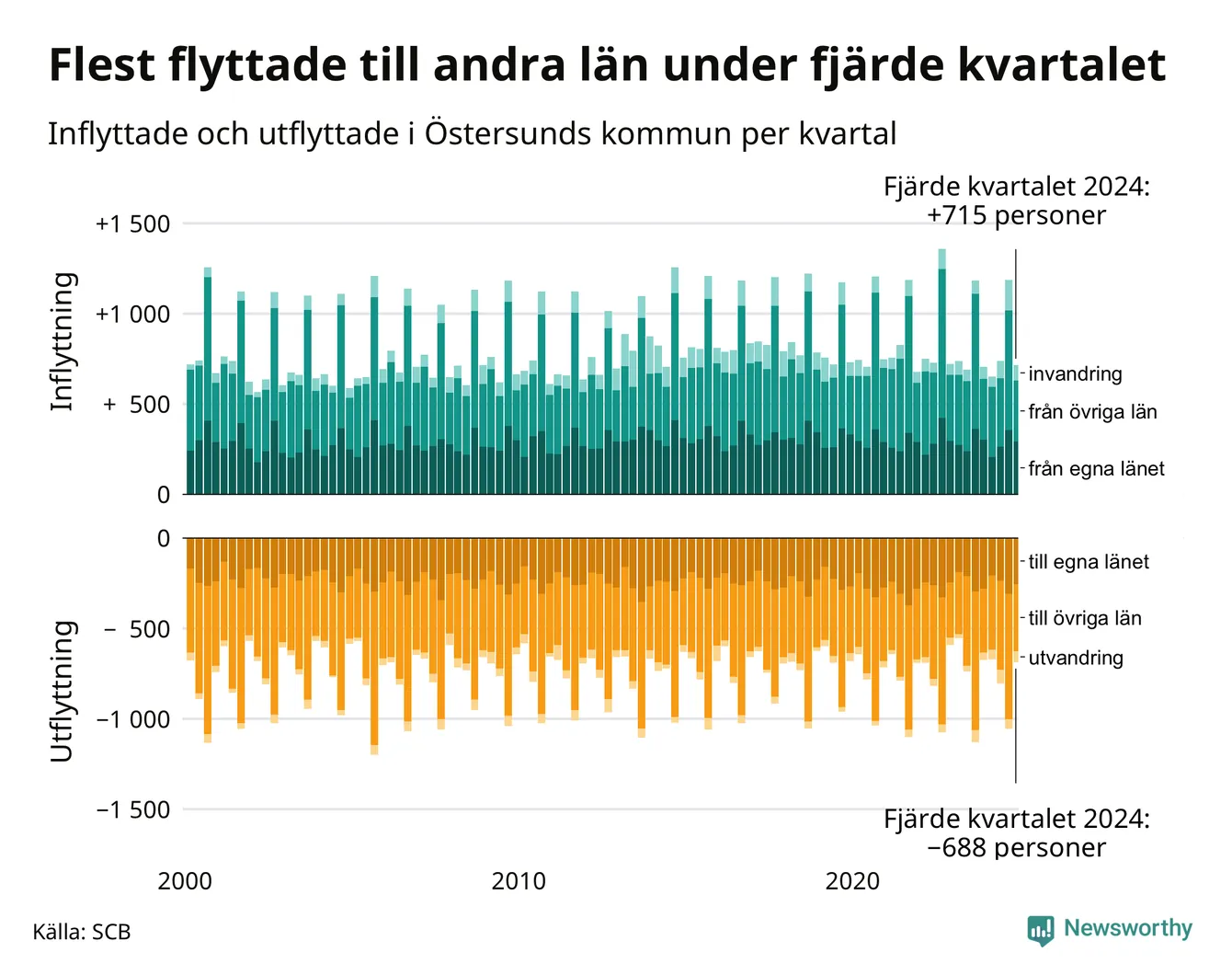 Flest flyttade till andra län under fjärde kvartalet

Inflyttade och utflyttade i Östersunds kommun per kvartal

Fjärde kvartalet 2024:
+715 personer

Inflyttning

+1 500
+1 000
+ 500
0

invandring
från övriga län
från egna länet

Utflyttning

0
− 500
−1 000
−1 500

till egna länet
till övriga län
utvandring

Fjärde kvartalet 2024:
−688 personer

2000
2010
2020

Källa: SCB

Newsworthy